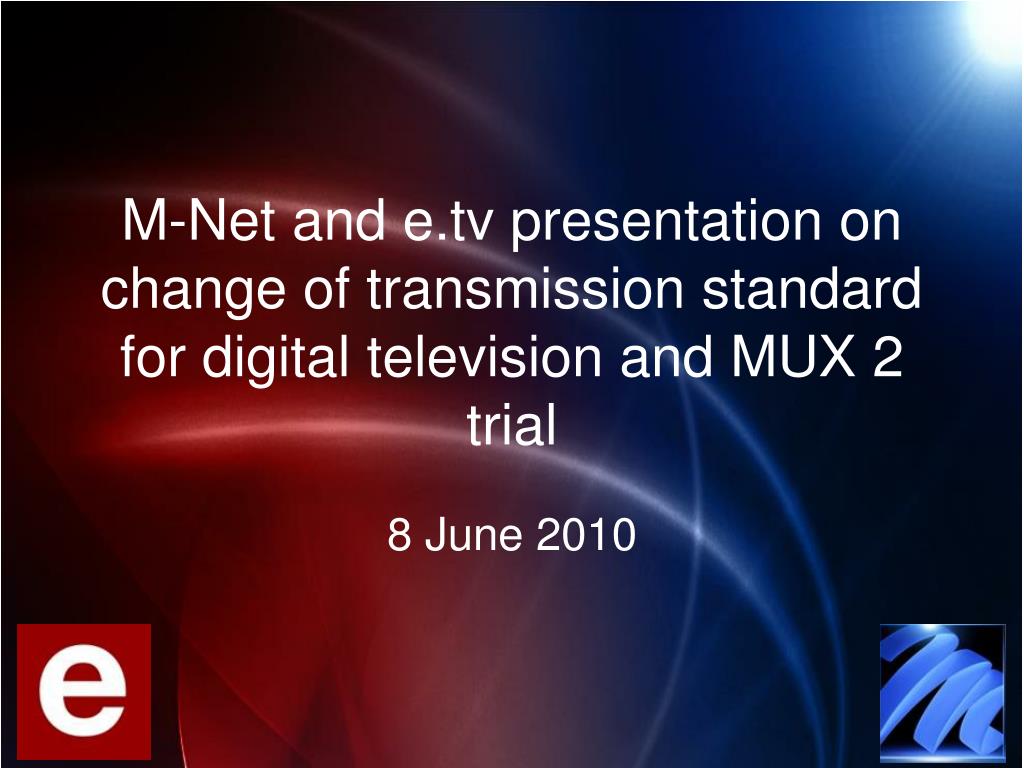 M-Net and e.tv presentation on change of transmission standard for digital television and MUX 2 trial

8 June 2010

e